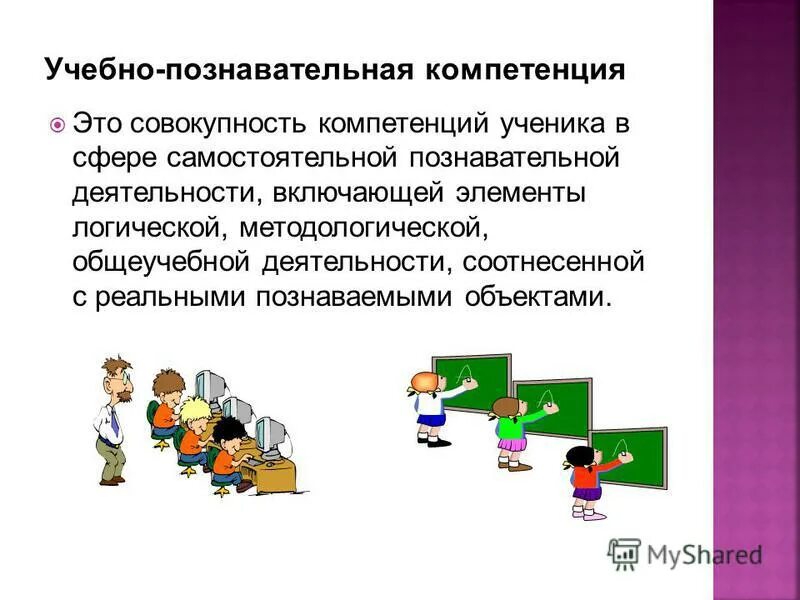 Учебно-познавательная компетенция

Это совокупность компетенций ученика в сфере самостоятельной познавательной деятельности, включающей элементы логической, методологической, общеучебной деятельности, соотнесенной с реальными познаваемыми объектами.

MyShared